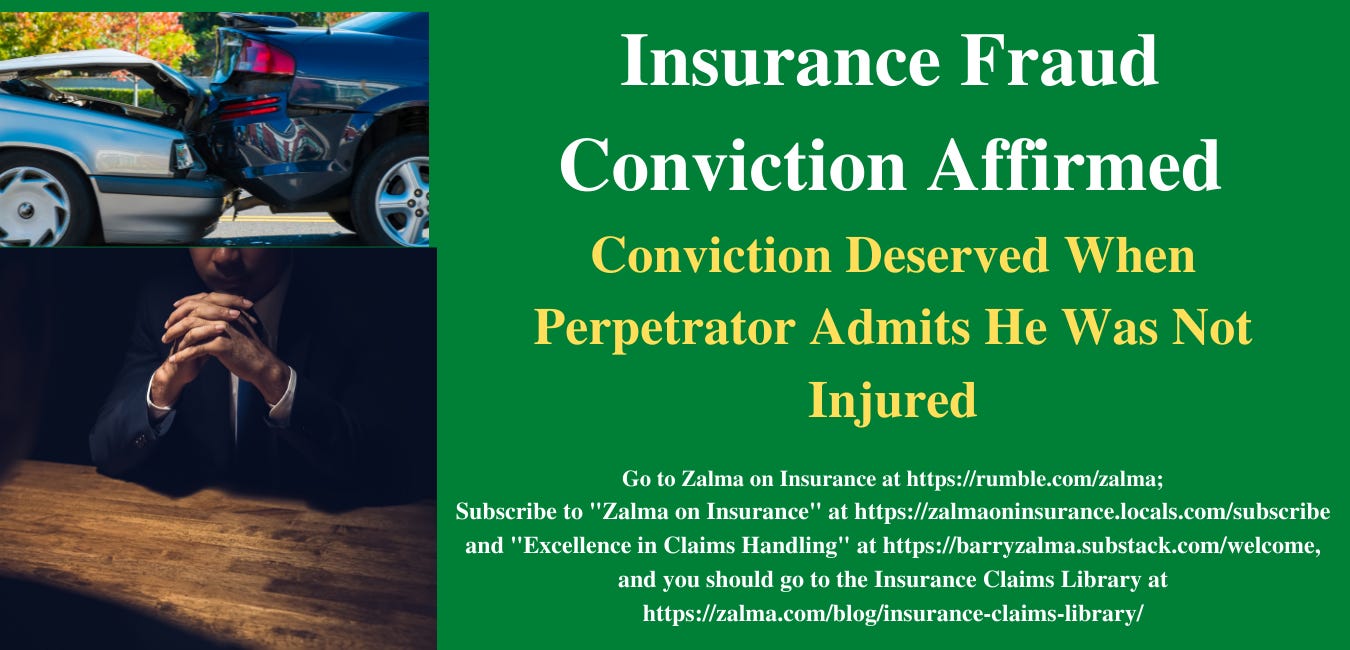 Insurance Fraud Conviction Affirmed

Conviction Deserved When Perpetrator Admits He Was Not Injured

Go to Zalma on Insurance at https://rumble.com/zalma; Subscribe to "Zalma on Insurance" at https://zalmaoninsurance.locals.com/subscribe and "Excellence in Claims Handling" at https://barryzalma.substack.com/welcome, and you should go to the Insurance Claims Library at https://zalma.com/blog/insurance-claims-library/